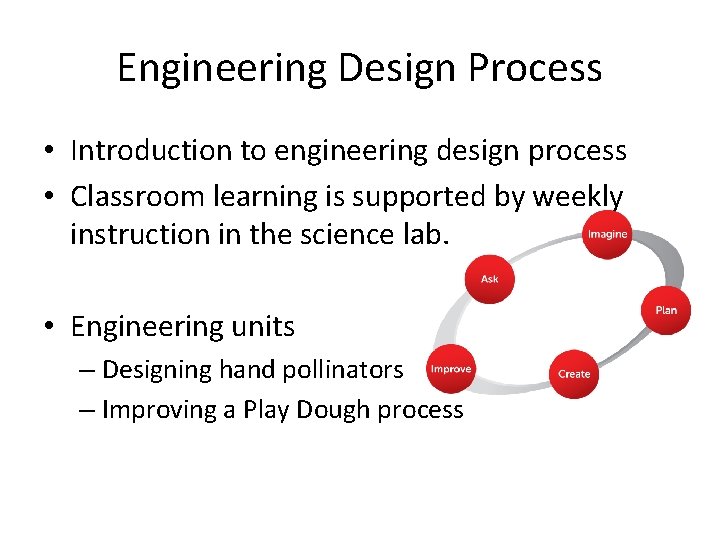 Engineering Design Process

• Introduction to engineering design process
• Classroom learning is supported by weekly instruction in the science lab.

• Engineering units
– Designing hand pollinators
– Improving a Play Dough process

Ask
Imagine
Plan
Create
Improve